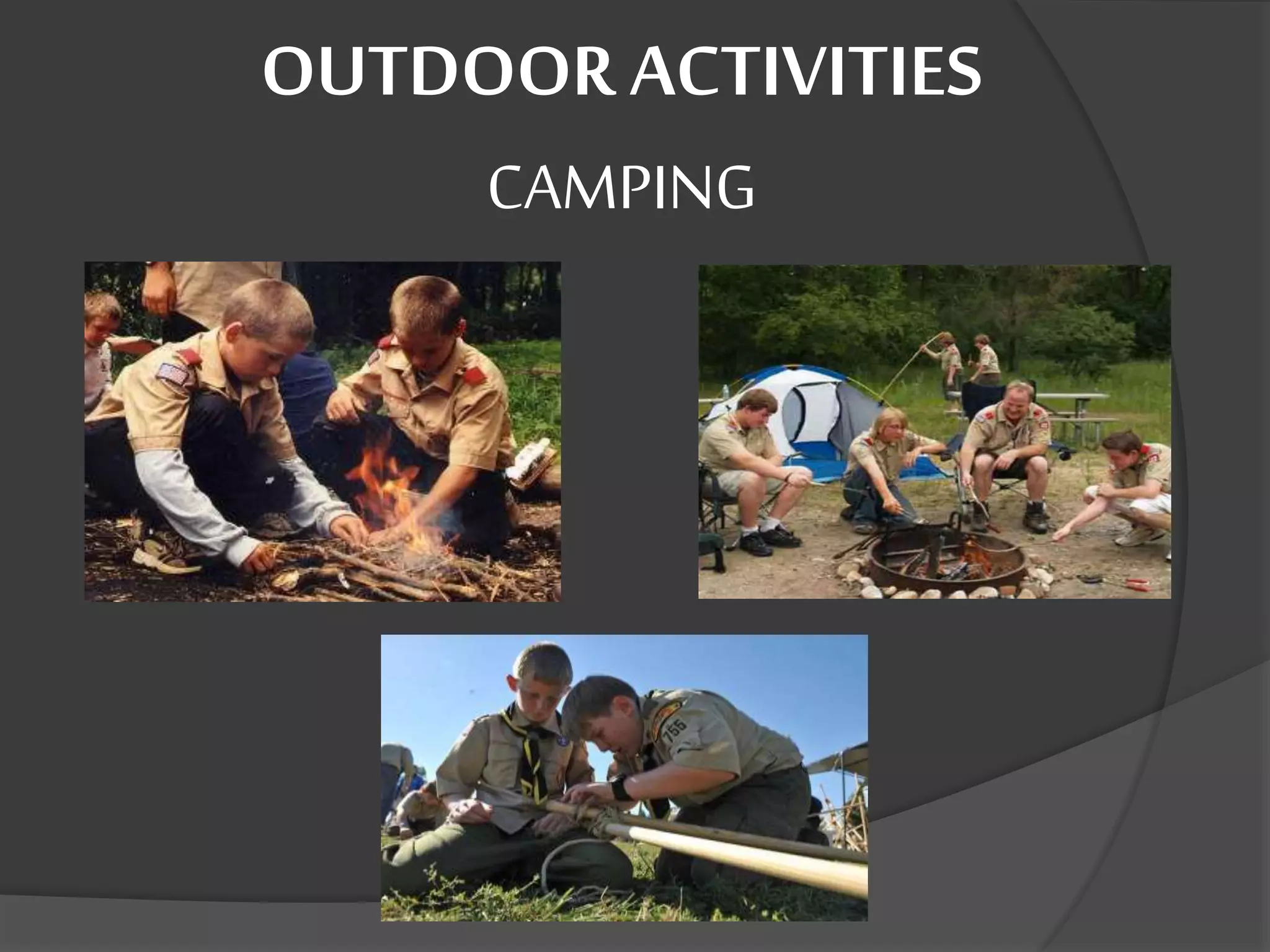 OUTDOOR ACTIVITIES

CAMPING

755